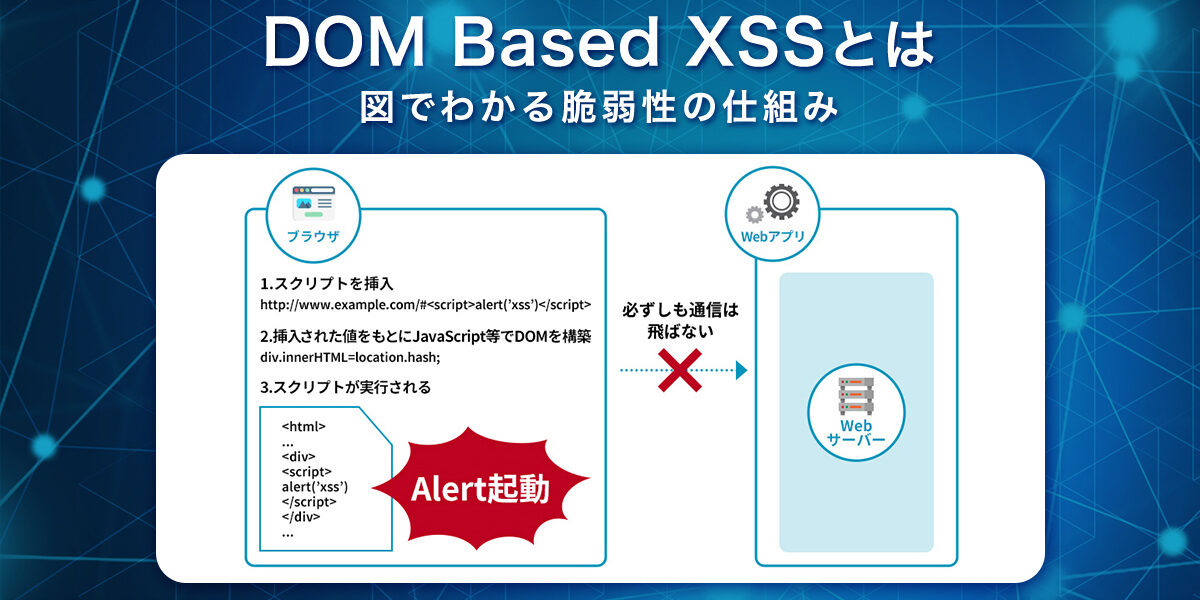 DOM Based XSSとは
図でわかる脆弱性の仕組み

ブラウザ

1.スクリプトを挿入
http://www.example.com/#<script>alert('xss')</script>

2.挿入された値をもとにJavaScript等でDOMを構築
div.innerHTML=location.hash;

3.スクリプトが実行される

<html>
...
<div>
<script>
alert('xss')
</script>
</div>
...

Alert起動

必ずしも通信は飛ばない

Webアプリ

Web
サーバー